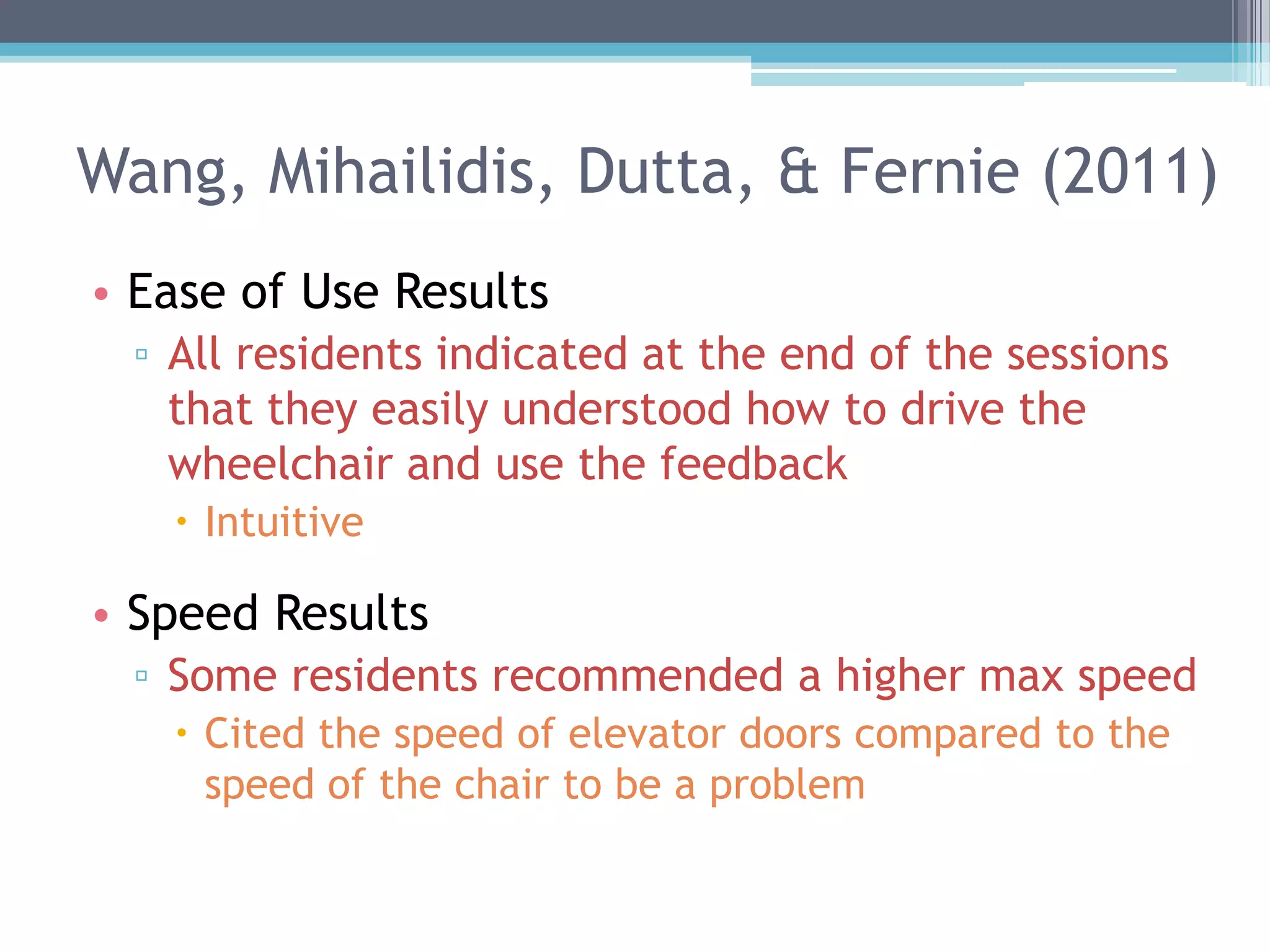 Wang, Mihailidis, Dutta, & Fernie (2011)

• Ease of Use Results
 ▫ All residents indicated at the end of the sessions that they easily understood how to drive the wheelchair and use the feedback
  • Intuitive

• Speed Results
 ▫ Some residents recommended a higher max speed
  • Cited the speed of elevator doors compared to the speed of the chair to be a problem